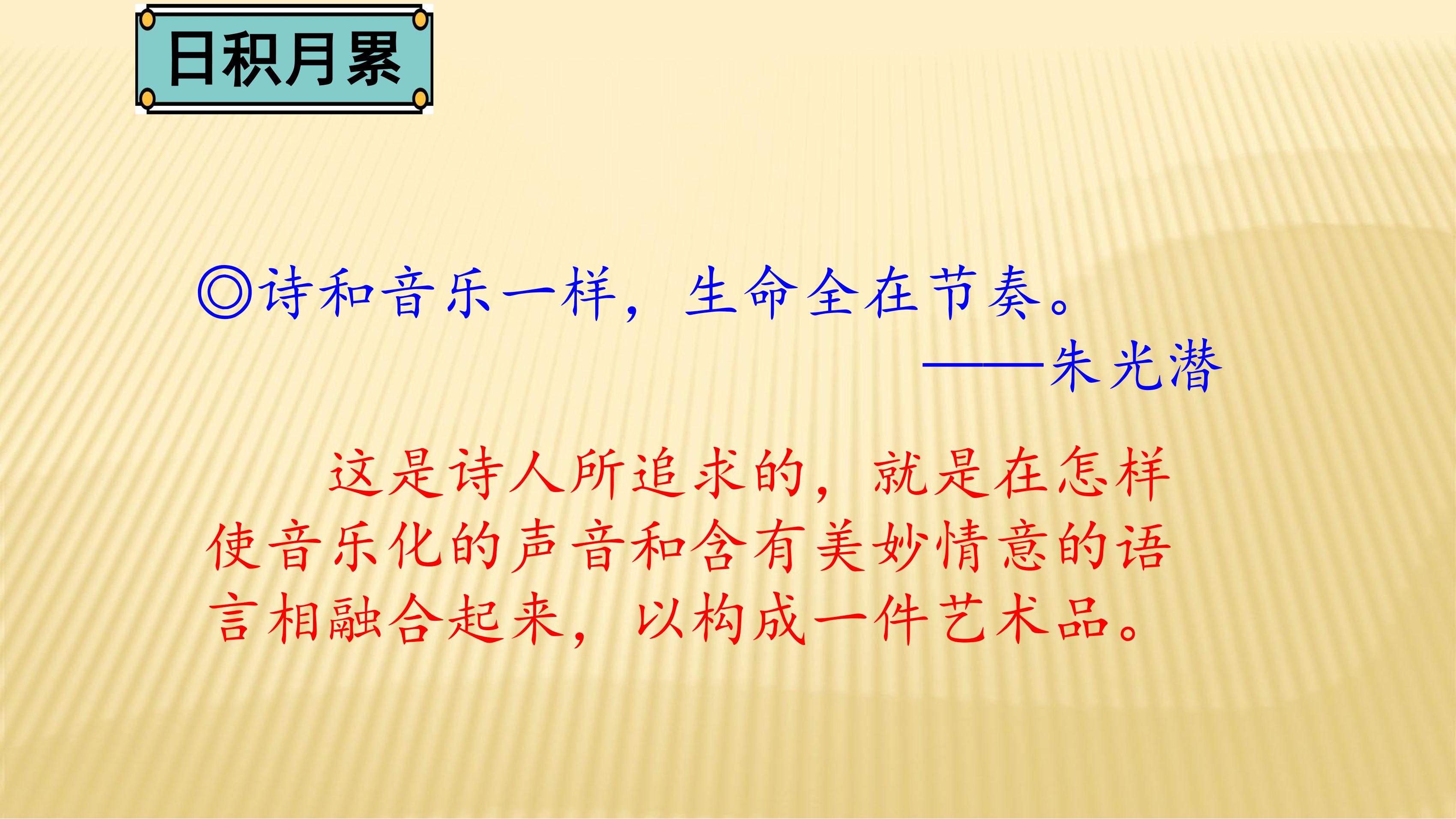 日积月累

◎诗和音乐一样，生命全在节奏。

——朱光潜

这是诗人所追求的，就是在怎样使音乐化的声音和含有美妙情意的语言相融合起来，以构成一件艺术品。